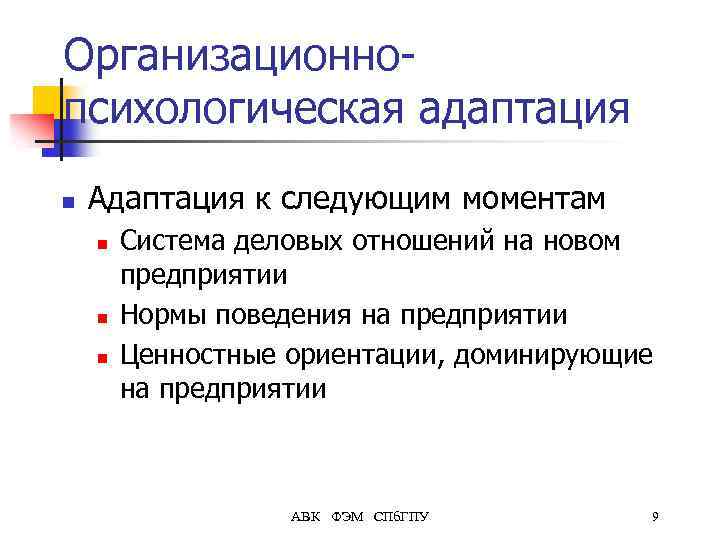 Организационно-психологическая адаптация

Адаптация к следующим моментам
Система деловых отношений на новом предприятии
Нормы поведения на предприятии
Ценностные ориентации, доминирующие на предприятии

АВК ФЭМ СПбГПУ

9